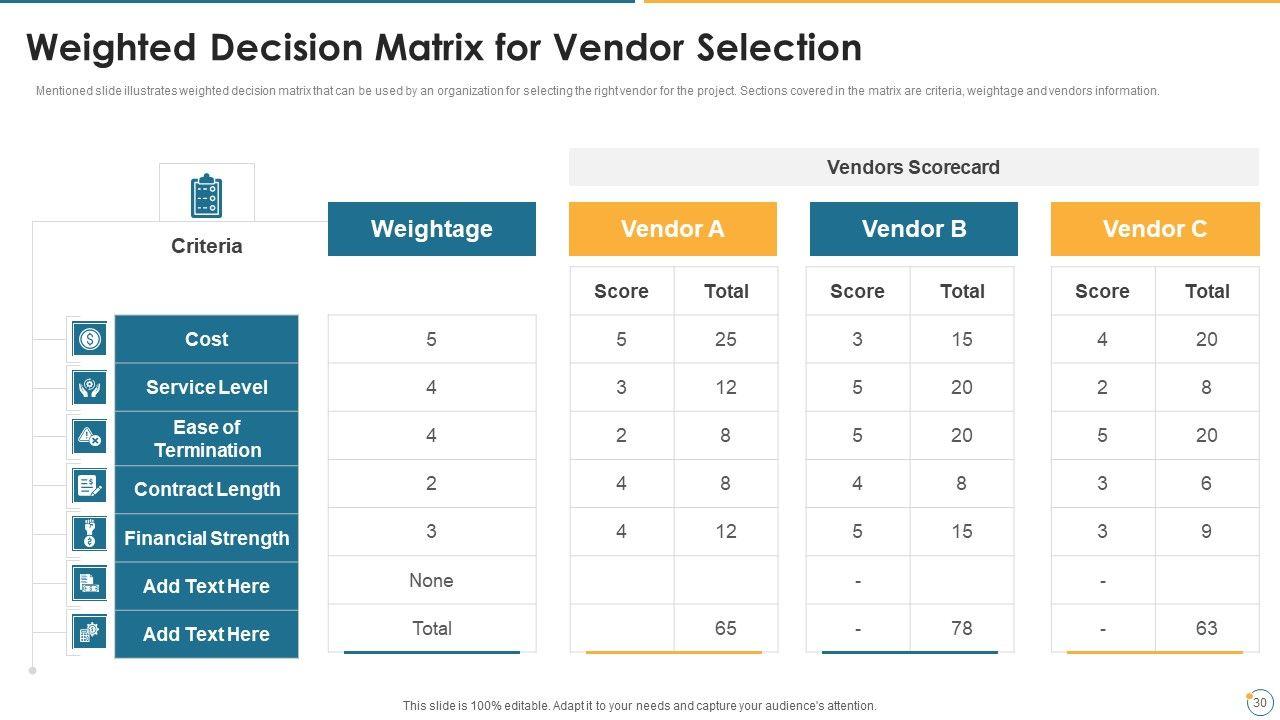 Weighted Decision Matrix for Vendor Selection

Mentioned slide illustrates weighted decision matrix that can be used by an organization for selecting the right vendor for the project. Sections covered in the matrix are criteria, weightage and vendors information.

Vendors Scorecard

| Criteria | Weightage | Vendor A Score | Vendor A Total | Vendor B Score | Vendor B Total | Vendor C Score | Vendor C Total |
|---|---|---|---|---|---|---|---|
| Cost | 5 | 5 | 25 | 3 | 15 | 4 | 20 |
| Service Level | 4 | 3 | 12 | 5 | 20 | 2 | 8 |
| Ease of Termination | 4 | 2 | 8 | 5 | 20 | 5 | 20 |
| Contract Length | 2 | 4 | 8 | 4 | 8 | 3 | 6 |
| Financial Strength | 3 | 4 | 12 | 5 | 15 | 3 | 9 |
| Add Text Here | None | | | - | | - | |
| Add Text Here | Total | | 65 | - | 78 | - | 63 |

This slide is 100% editable. Adapt it to your needs and capture your audience's attention.

30